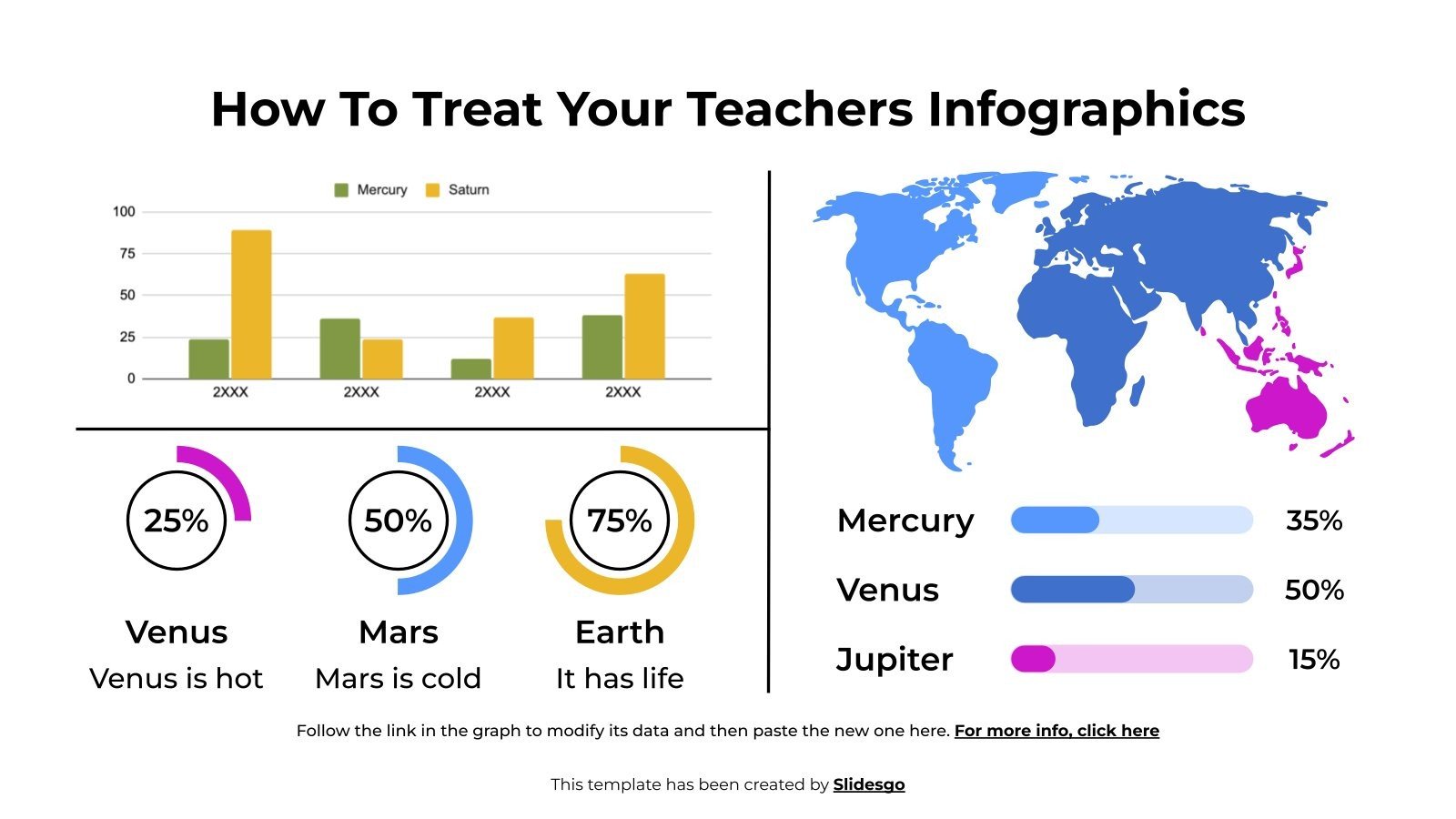 How To Treat Your Teachers Infographics

Mercury Saturn

100
75
50
25
0

2XXX 2XXX 2XXX 2XXX

25%
Venus
Venus is hot

50%
Mars
Mars is cold

75%
Earth
It has life

Mercury 35%
Venus 50%
Jupiter 15%

Follow the link in the graph to modify its data and then paste the new one here. For more info, click here

This template has been created by Slidesgo